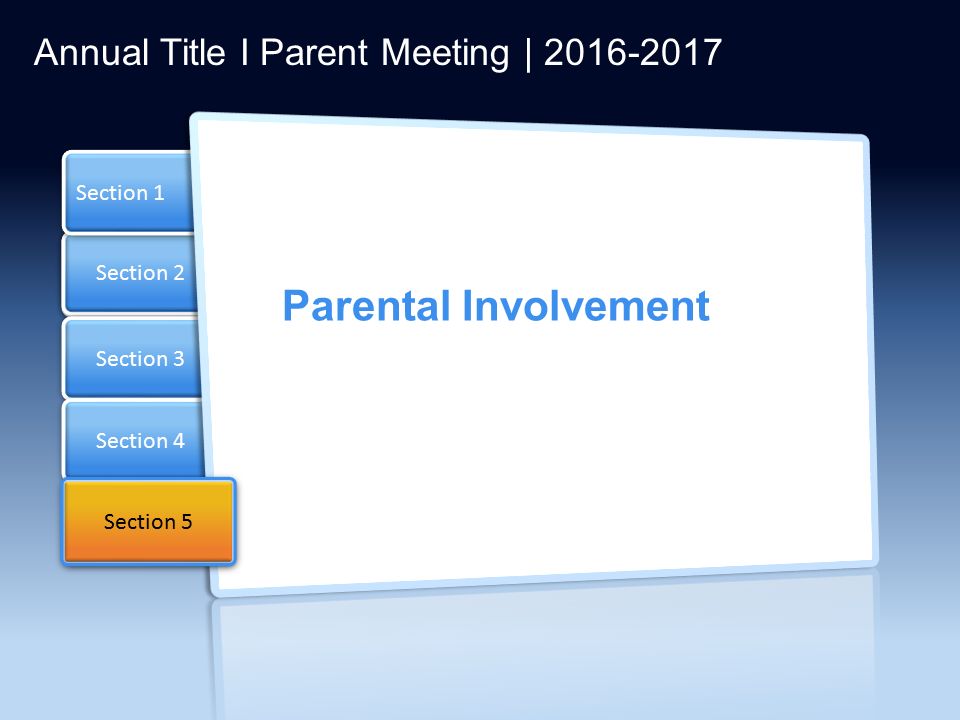 Annual Title I Parent Meeting | 2016-2017

Section 1

Section 2

Section 3

Section 4

Section 5

Parental Involvement